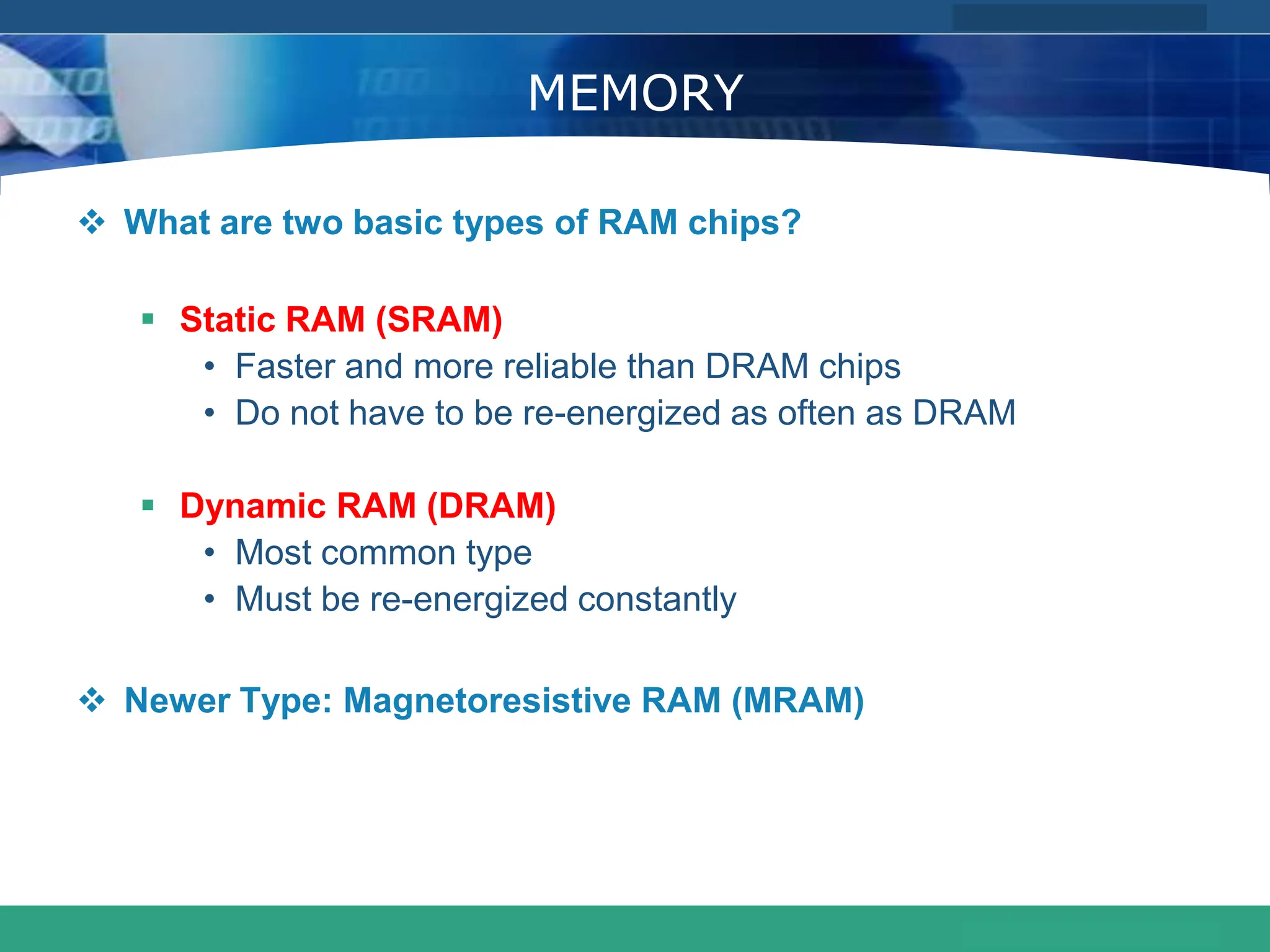 MEMORY

❖ What are two basic types of RAM chips?

▪ Static RAM (SRAM)
• Faster and more reliable than DRAM chips
• Do not have to be re-energized as often as DRAM

▪ Dynamic RAM (DRAM)
• Most common type
• Must be re-energized constantly

❖ Newer Type: Magnetoresistive RAM (MRAM)